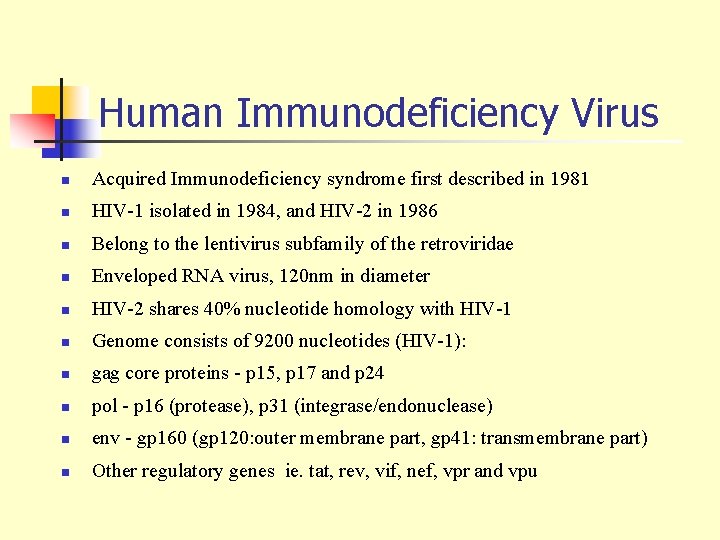 Human Immunodeficiency Virus

- Acquired Immunodeficiency syndrome first described in 1981
- HIV-1 isolated in 1984, and HIV-2 in 1986
- Belong to the lentivirus subfamily of the retroviridae
- Enveloped RNA virus, 120nm in diameter
- HIV-2 shares 40% nucleotide homology with HIV-1
- Genome consists of 9200 nucleotides (HIV-1):
- gag core proteins - p15, p17 and p24
- pol - p16 (protease), p31 (integrase/endonuclease)
- env - gp160 (gp120:outer membrane part, gp41: transmembrane part)
- Other regulatory genes ie. tat, rev, vif, nef, vpr and vpu